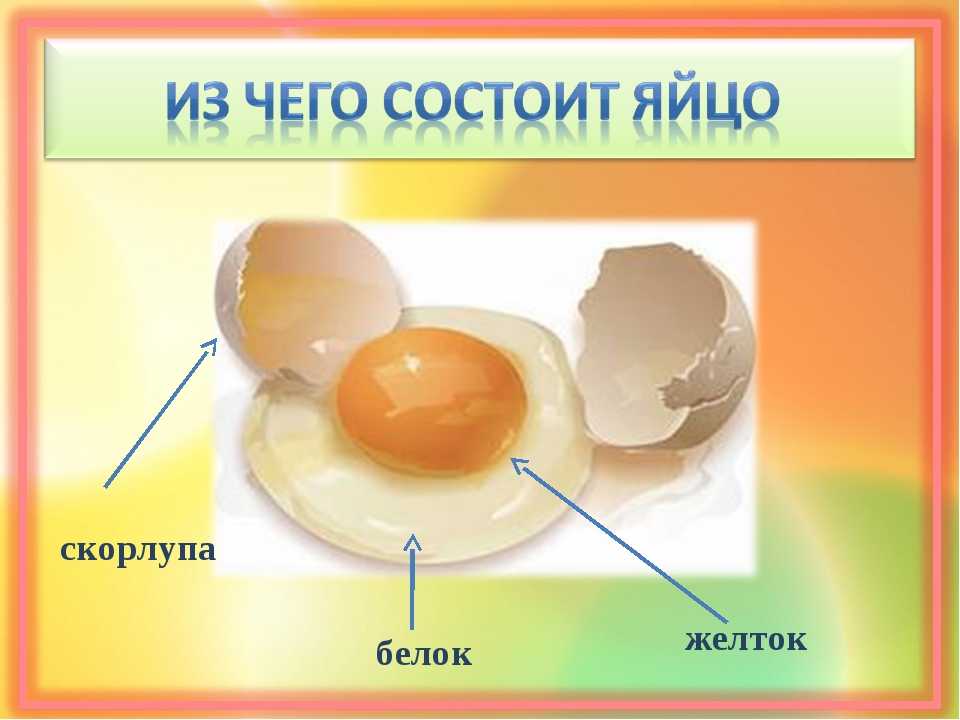 ИЗ ЧЕГО СОСТОИТ ЯЙЦО

скорлупа

белок

желток